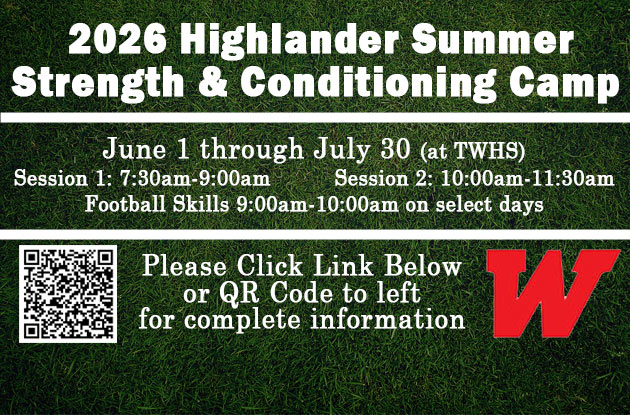 2026 Highlander Summer Strength & Conditioning Camp

June 1 through July 30 (at TWHS)

Session 1: 7:30am-9:00am

Session 2: 10:00am-11:30am

Football Skills 9:00am-10:00am on select days

Please Click Link Below or QR Code to left for complete information

W